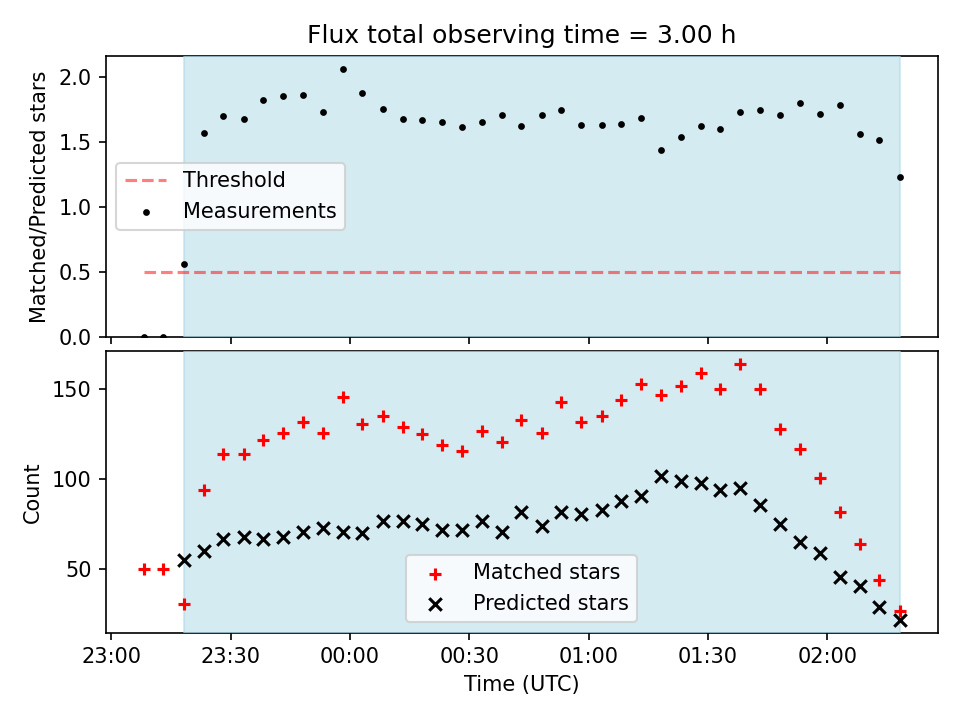 Flux total observing time = 3.00 h

Matched/Predicted stars

2.0
1.5
1.0
0.5
0.0

Threshold
Measurements

Count

150
100
50

Matched stars
Predicted stars

23:00 23:30 00:00 00:30 01:00 01:30 02:00

Time (UTC)